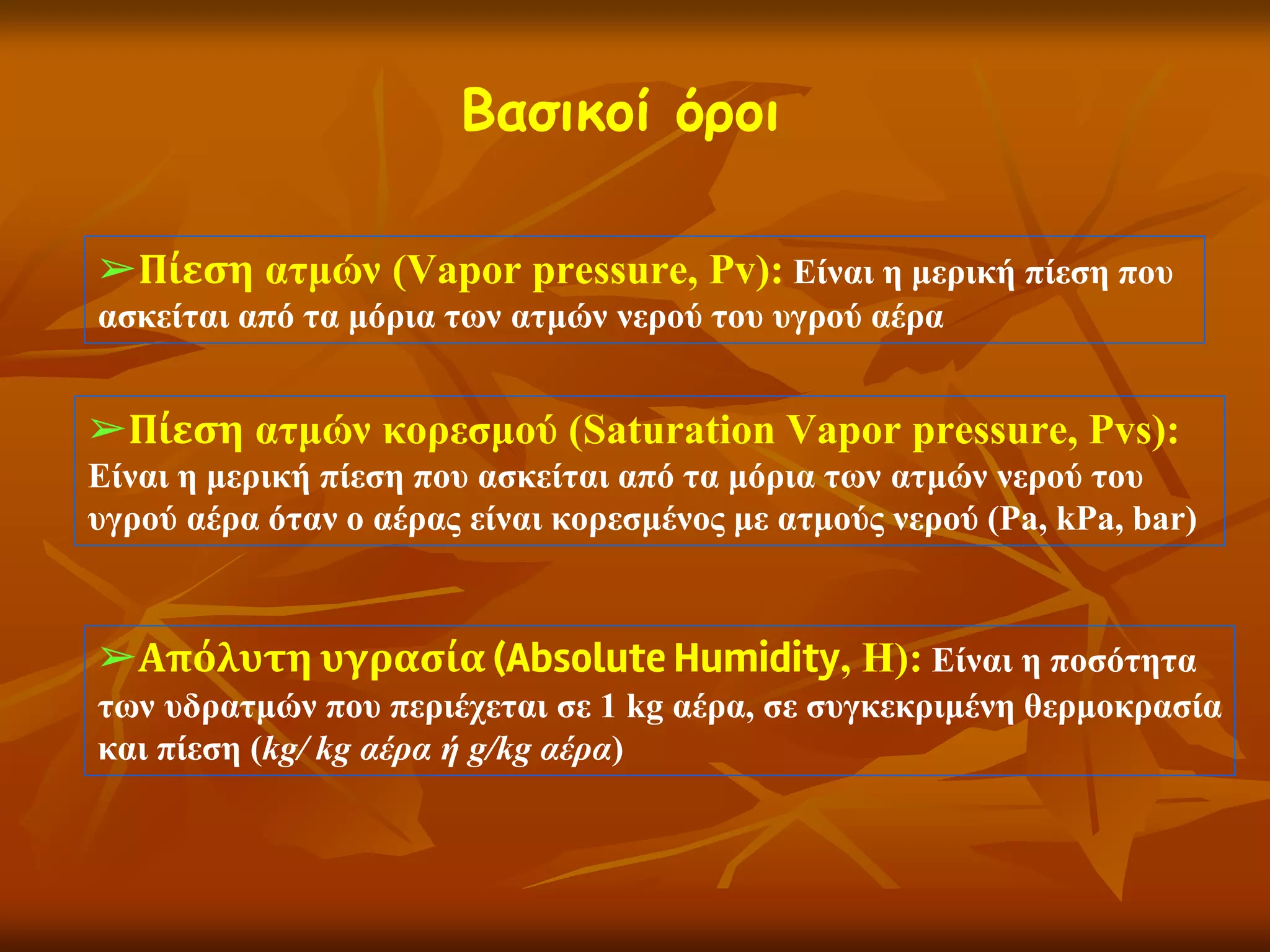 Βασικοί όροι

➢Πίεση ατμών (Vapor pressure, Pv): Είναι η μερική πίεση που ασκείται από τα μόρια των ατμών νερού του υγρού αέρα

➢Πίεση ατμών κορεσμού (Saturation Vapor pressure, Pvs): Είναι η μερική πίεση που ασκείται από τα μόρια των ατμών νερού του υγρού αέρα όταν ο αέρας είναι κορεσμένος με ατμούς νερού (Pa, kPa, bar)

➢Απόλυτη υγρασία (Absolute Humidity, H): Είναι η ποσότητα των υδρατμών που περιέχεται σε 1 kg αέρα, σε συγκεκριμένη θερμοκρασία και πίεση (kg/ kg αέρα ή g/kg αέρα)